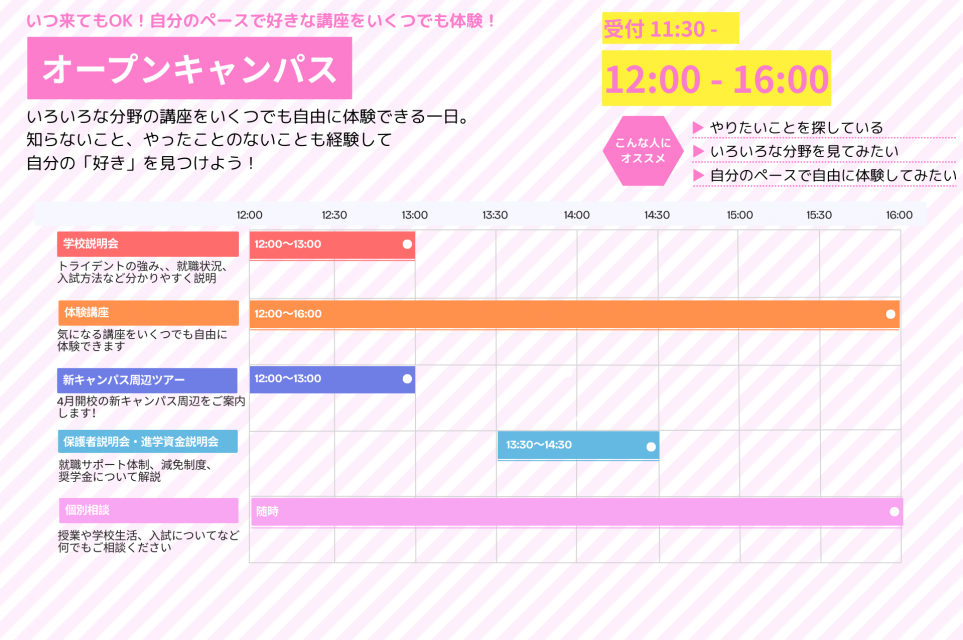 いつ来てもOK！自分のペースで好きな講座をいくつでも体験！

オープンキャンパス

いろいろな分野の講座をいくつでも自由に体験できる一日。
知らないこと、やったことのないことも経験して
自分の「好き」を見つけよう！

受付 11:30 -

12:00 - 16:00

こんな人にオススメ

▶ やりたいことを探している
▶ いろいろな分野を見てみたい
▶ 自分のペースで自由に体験してみたい

12:00 12:30 13:00 13:30 14:00 14:30 15:00 15:30 16:00

学校説明会
トライデントの強み、、就職状況、入試方法など分かりやすく説明
12:00〜13:00

体験講座
気になる講座をいくつでも自由に体験できます
12:00〜16:00

新キャンパス周辺ツアー
4月開校の新キャンパス周辺をご案内します！
12:00〜13:00

保護者説明会・進学資金説明会
就職サポート体制、減免制度、奨学金について解説
13:30〜14:30

個別相談
授業や学校生活、入試についてなど何でもご相談ください
随時